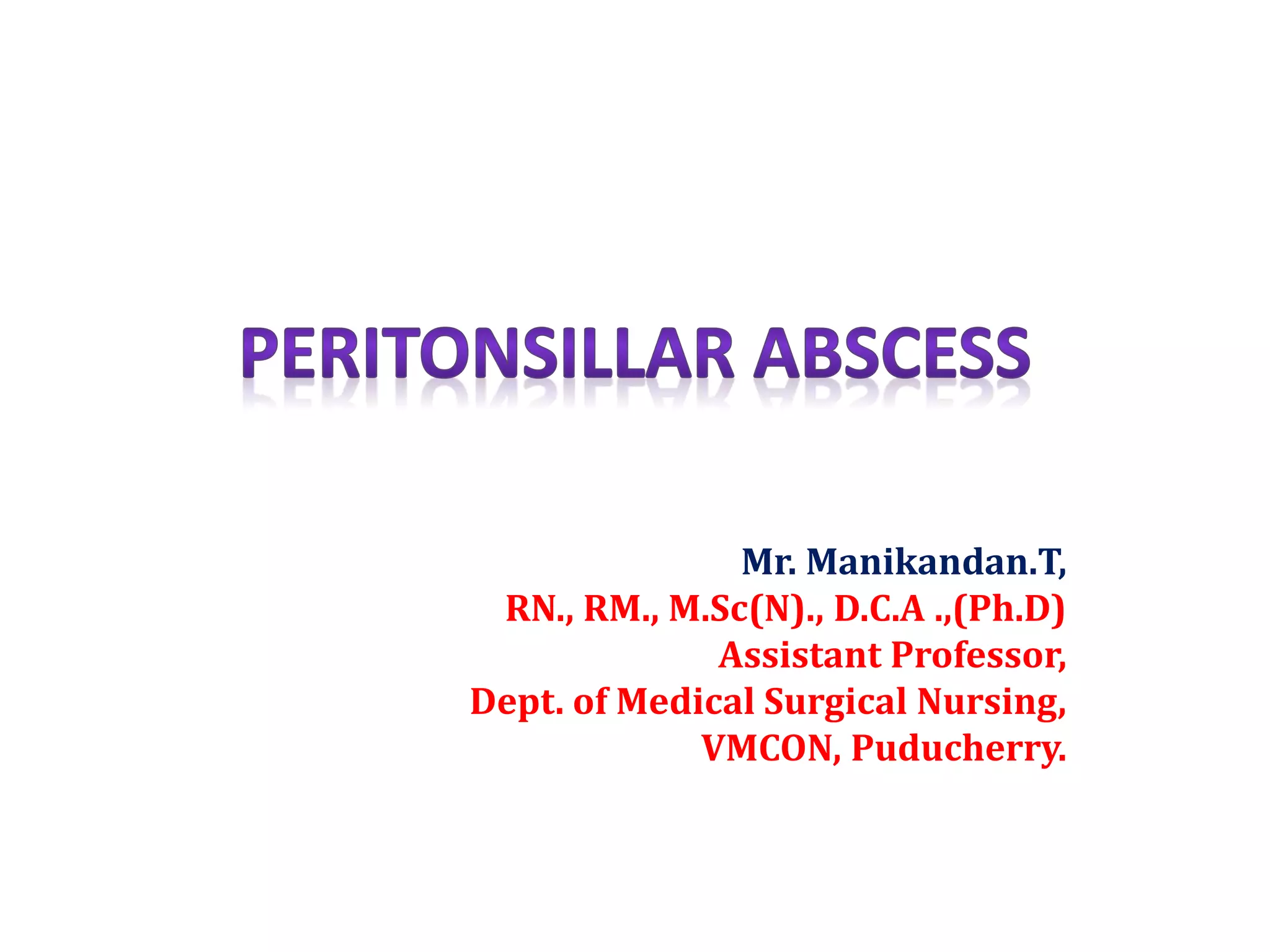 PERITONSILLAR ABSCESS

Mr. Manikandan.T,
RN., RM., M.Sc(N)., D.C.A .,(Ph.D)
Assistant Professor,
Dept. of Medical Surgical Nursing,
VMCON, Puducherry.